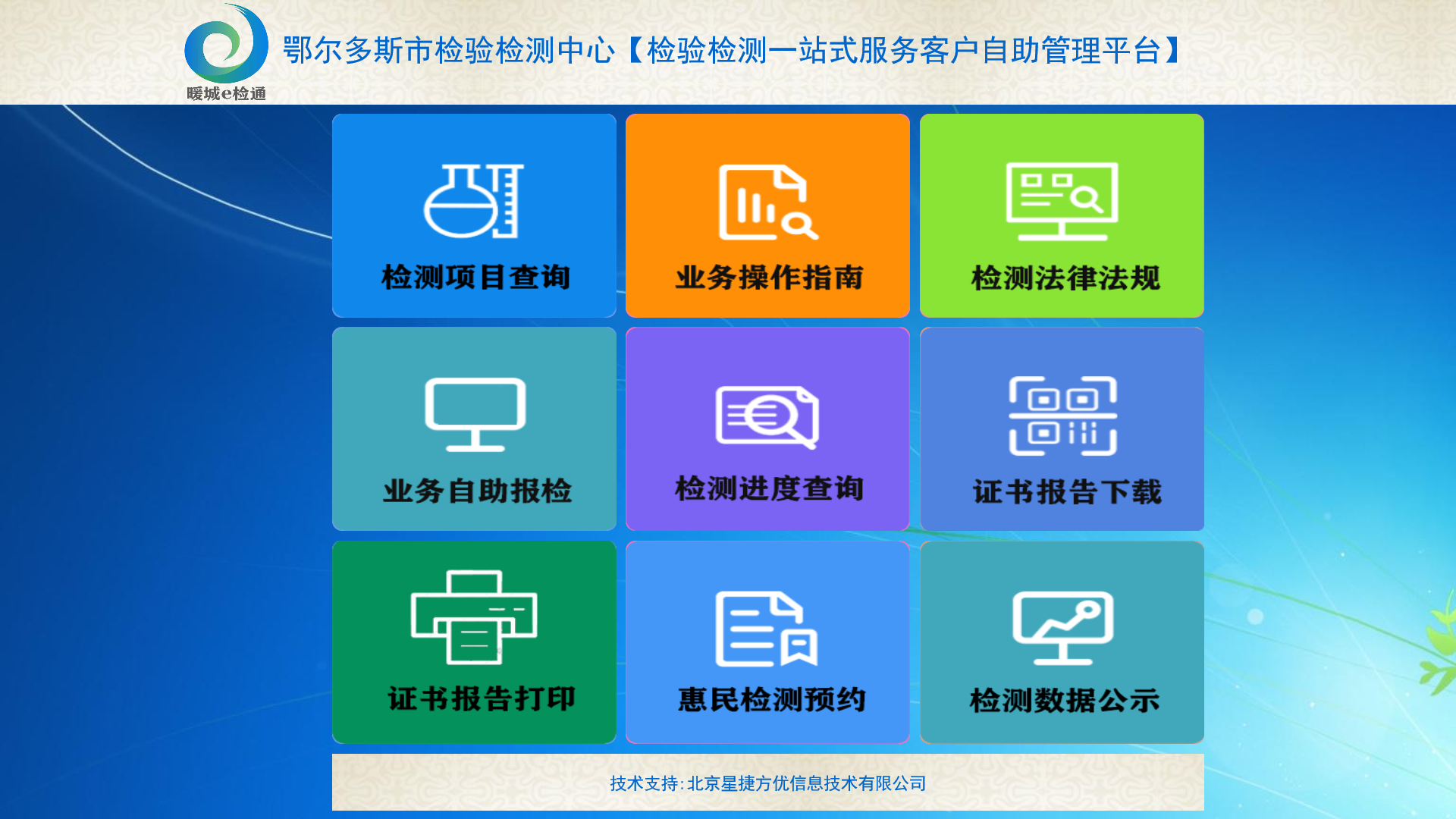 暖城e检通

鄂尔多斯市检验检测中心【检验检测一站式服务客户自助管理平台】

检测项目查询

业务操作指南

检测法律法规

业务自助报检

检测进度查询

证书报告下载

证书报告打印

惠民检测预约

检测数据公示

技术支持:北京星捷方优信息技术有限公司